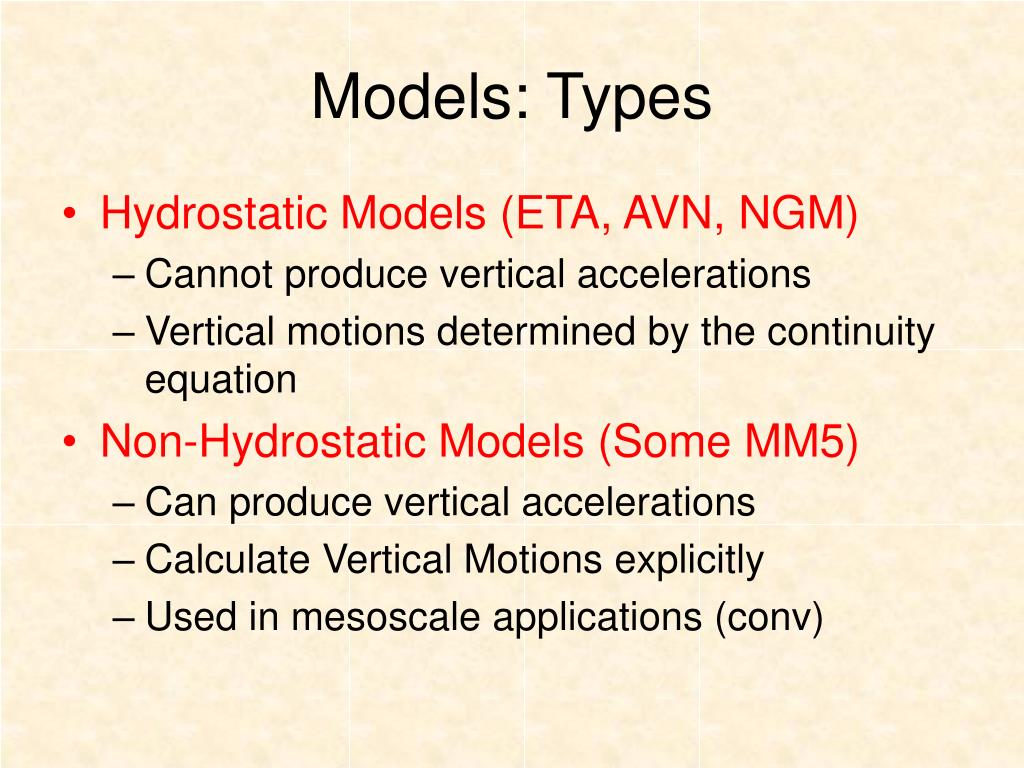 Models: Types

• Hydrostatic Models (ETA, AVN, NGM)
  – Cannot produce vertical accelerations
  – Vertical motions determined by the continuity equation
• Non-Hydrostatic Models (Some MM5)
  – Can produce vertical accelerations
  – Calculate Vertical Motions explicitly
  – Used in mesoscale applications (conv)